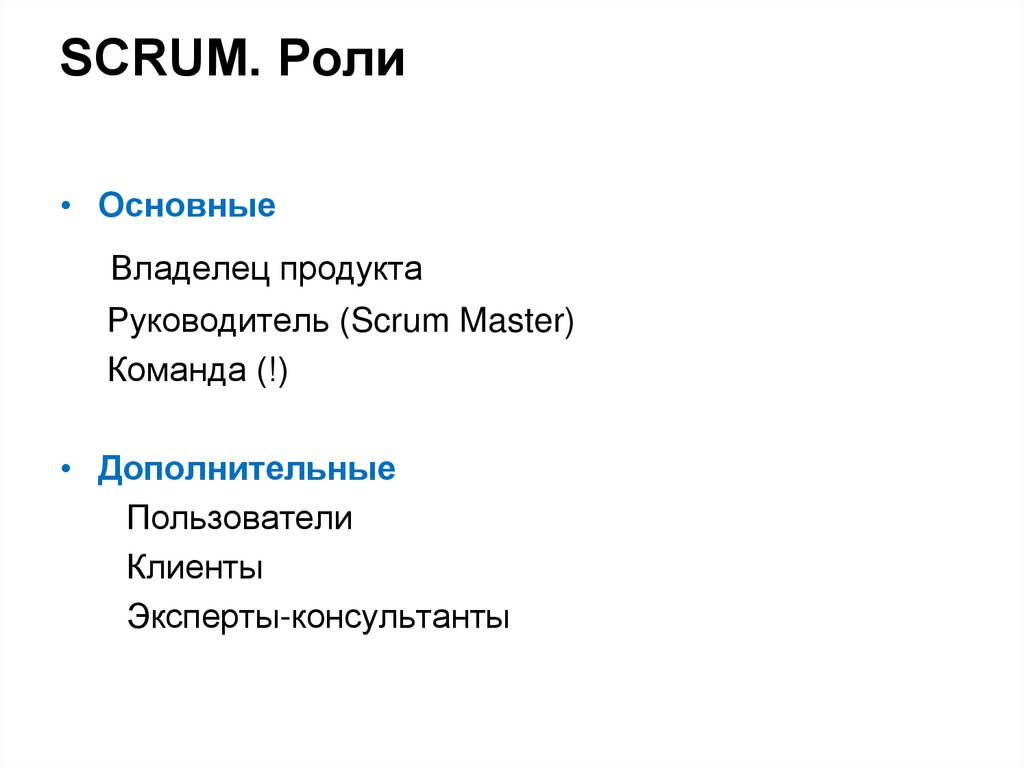 SCRUM. Роли

• Основные

Владелец продукта

Руководитель (Scrum Master)

Команда (!)

• Дополнительные

Пользователи

Клиенты

Эксперты-консультанты